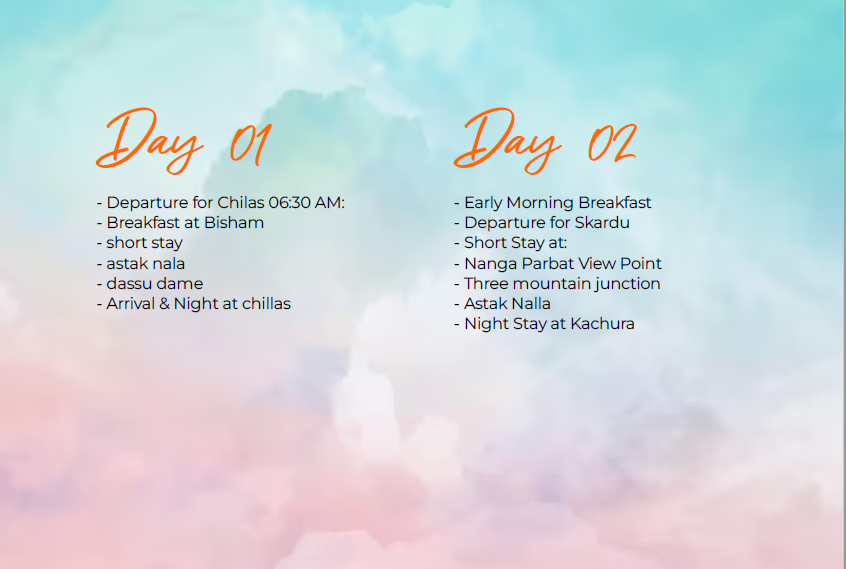 Day 01

- Departure for Chilas 06:30 AM:
- Breakfast at Bisham
- short stay
- astak nala
- dassu dame
- Arrival & Night at chillas

Day 02

- Early Morning Breakfast
- Departure for Skardu
- Short Stay at:
- Nanga Parbat View Point
- Three mountain junction
- Astak Nalla
- Night Stay at Kachura